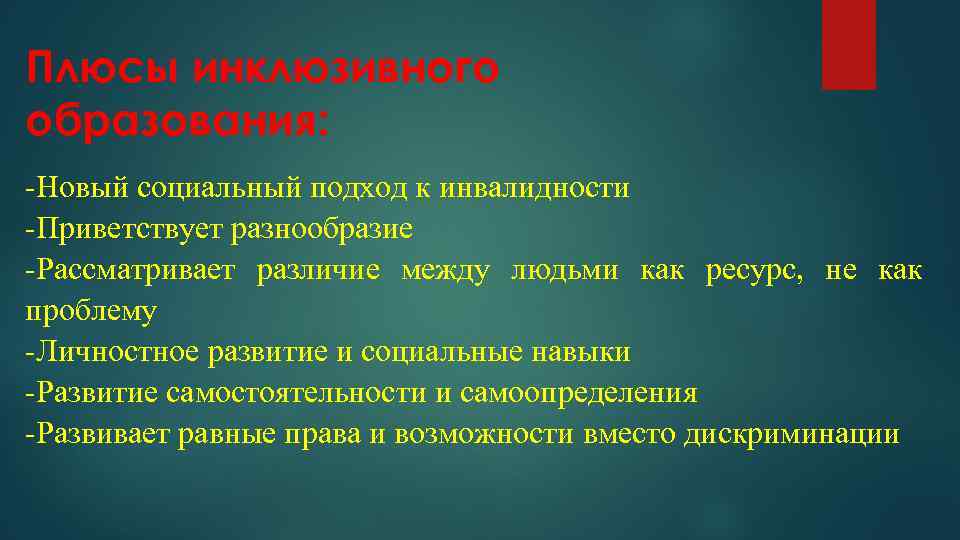 Плюсы инклюзивного образования:

-Новый социальный подход к инвалидности
-Приветствует разнообразие
-Рассматривает различие между людьми как ресурс, не как проблему
-Личностное развитие и социальные навыки
-Развитие самостоятельности и самоопределения
-Развивает равные права и возможности вместо дискриминации